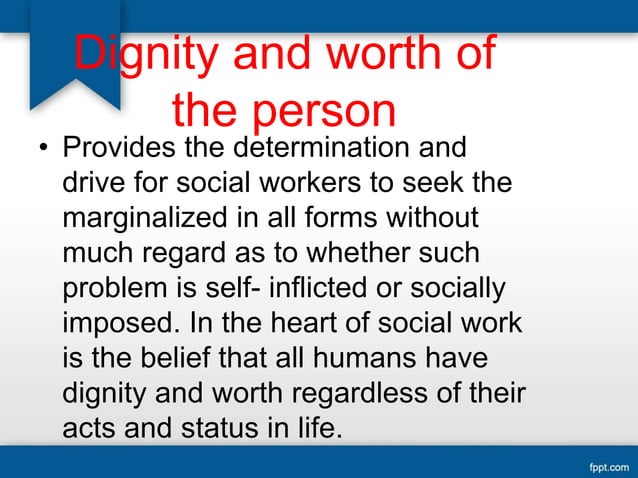 Dignity and worth of the person

• Provides the determination and drive for social workers to seek the marginalized in all forms without much regard as to whether such problem is self- inflicted or socially imposed. In the heart of social work is the belief that all humans have dignity and worth regardless of their acts and status in life.

fppt.com